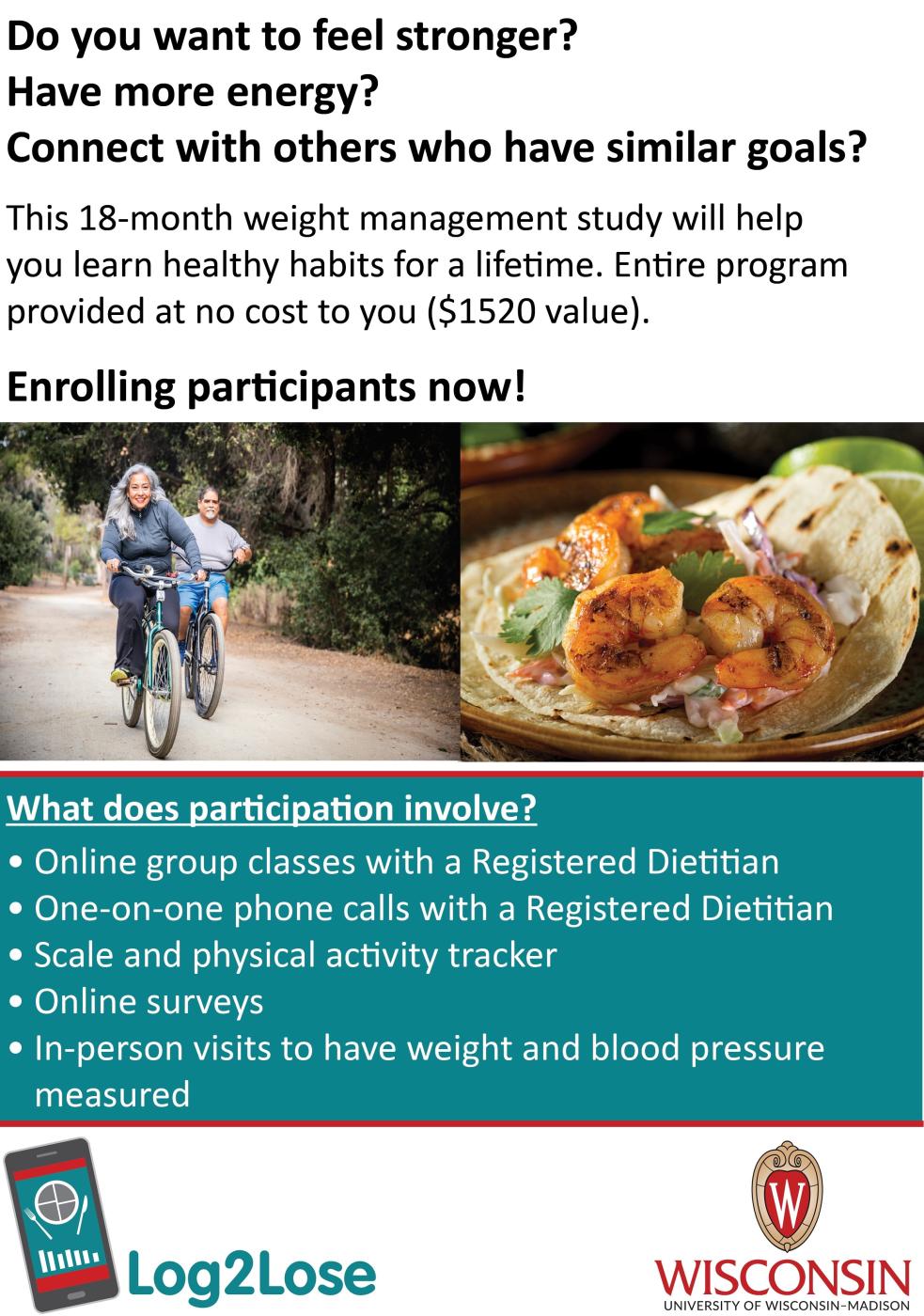 Do you want to feel stronger?
Have more energy?
Connect with others who have similar goals?

This 18-month weight management study will help you learn healthy habits for a lifetime. Entire program provided at no cost to you ($1520 value).

Enrolling participants now!

What does participation involve?
• Online group classes with a Registered Dietitian
• One-on-one phone calls with a Registered Dietitian
• Scale and physical activity tracker
• Online surveys
• In-person visits to have weight and blood pressure measured

Log2Lose

W
WISCONSIN
UNIVERSITY OF WISCONSIN–MADISON